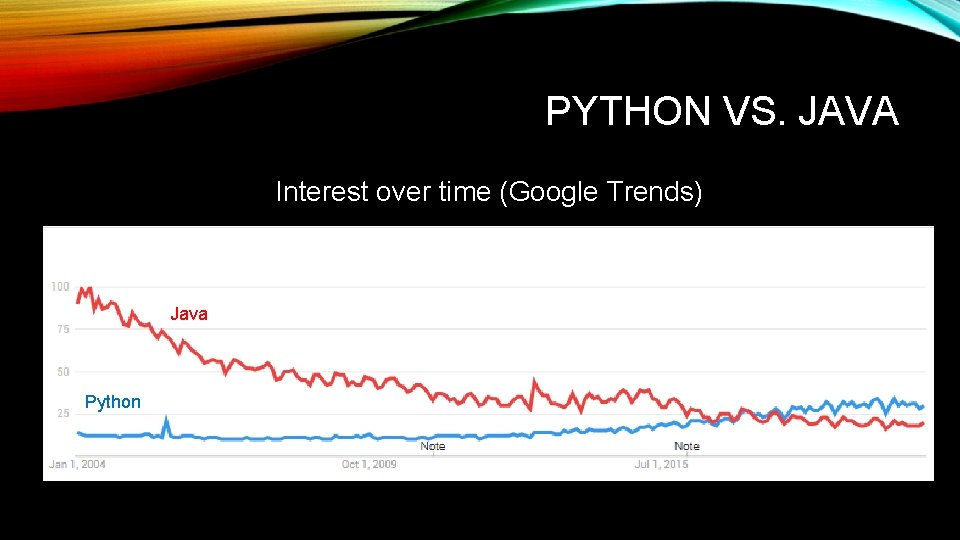 PYTHON VS. JAVA

Interest over time (Google Trends)

100
75
50
25

Java
Python

Note
Note

Jan 1, 2004
Oct 1, 2009
Jul 1, 2015